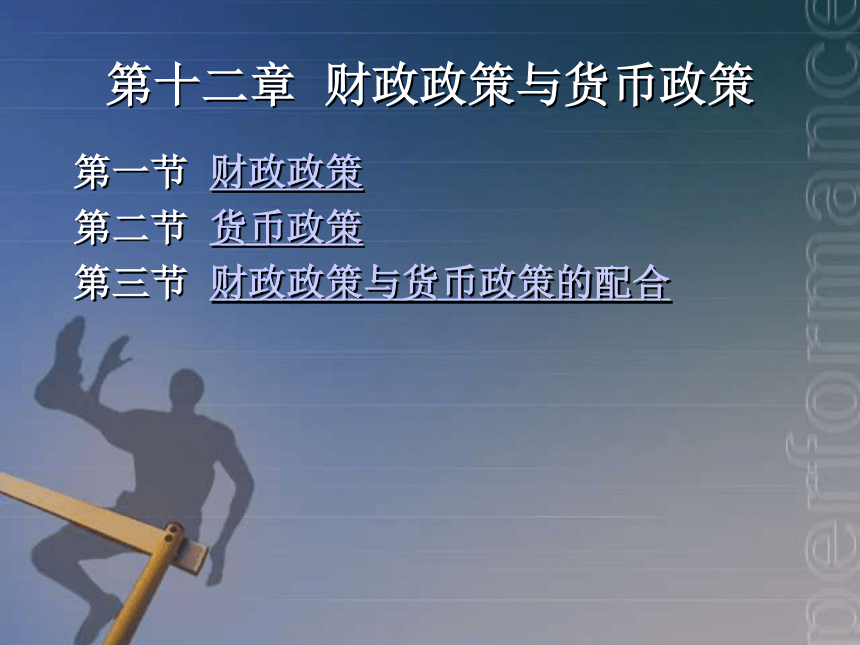 第十二章 财政政策与货币政策

第一节 财政政策
第二节 货币政策
第三节 财政政策与货币政策的配合

performance